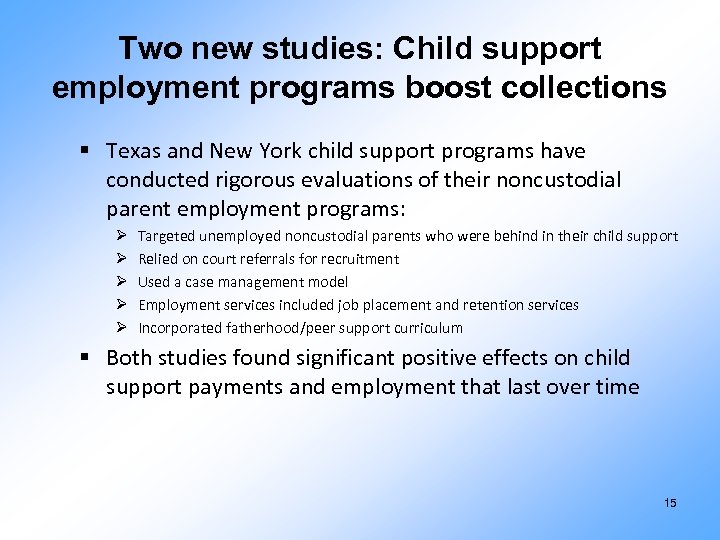 Two new studies: Child support employment programs boost collections

▪ Texas and New York child support programs have conducted rigorous evaluations of their noncustodial parent employment programs:

➢ Targeted unemployed noncustodial parents who were behind in their child support
➢ Relied on court referrals for recruitment
➢ Used a case management model
➢ Employment services included job placement and retention services
➢ Incorporated fatherhood/peer support curriculum

▪ Both studies found significant positive effects on child support payments and employment that last over time

15